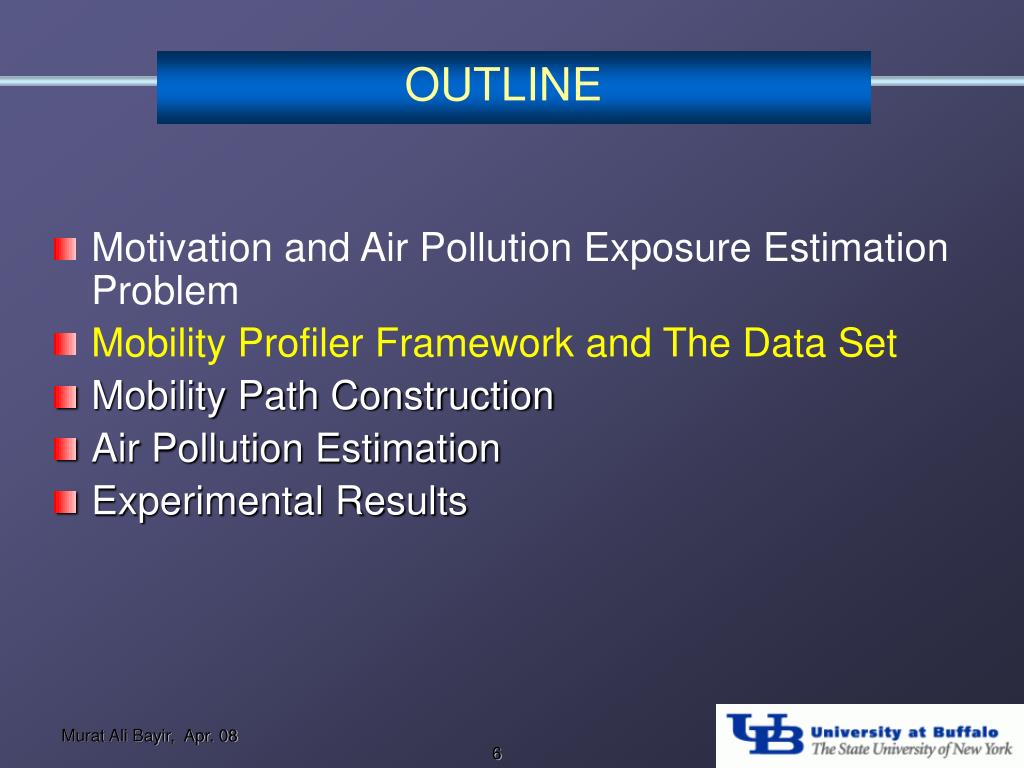 OUTLINE

Motivation and Air Pollution Exposure Estimation Problem

Mobility Profiler Framework and The Data Set

Mobility Path Construction

Air Pollution Estimation

Experimental Results

Murat Ali Bayir, Apr. 08

6

UB University at Buffalo The State University of New York